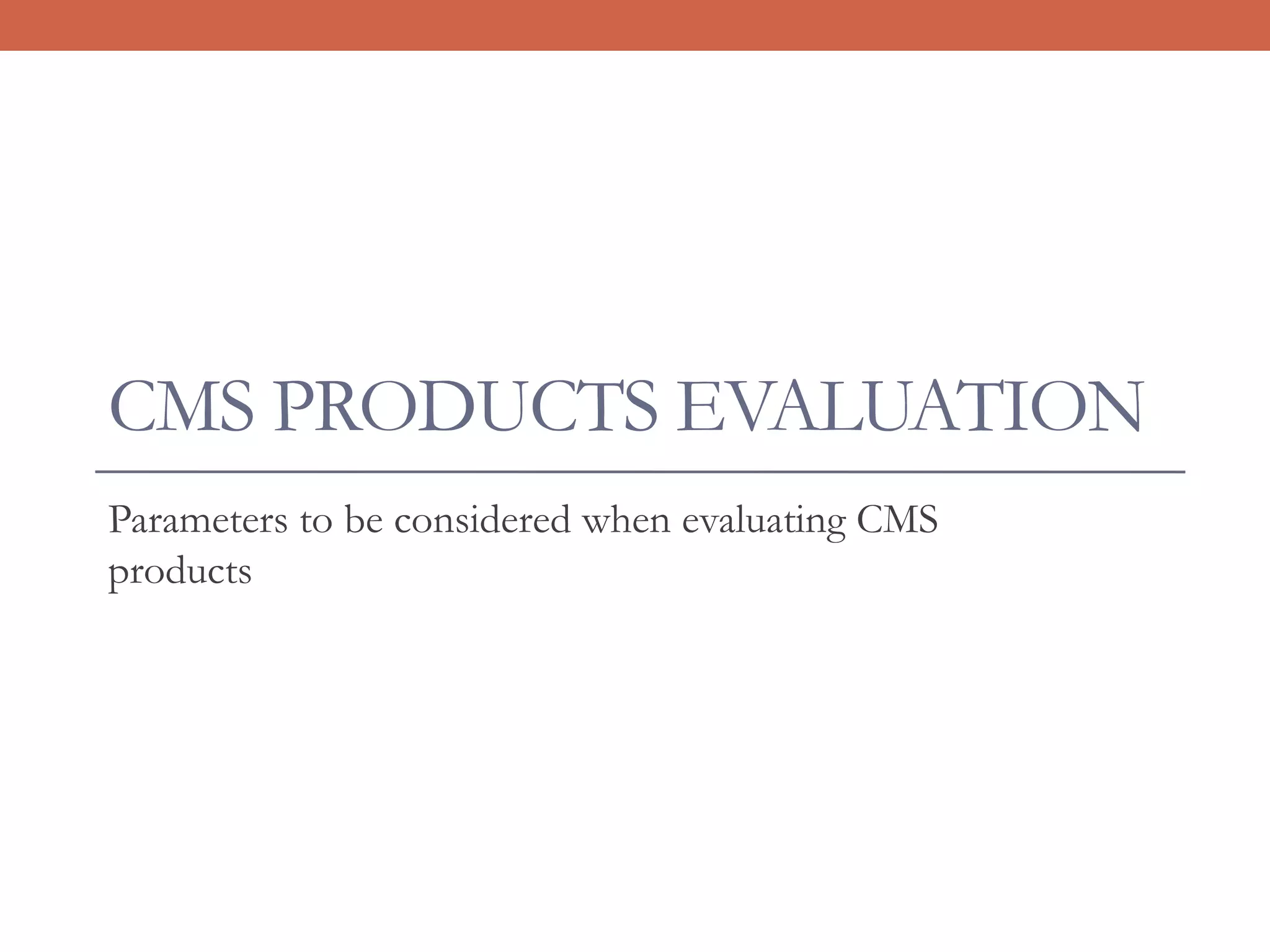 CMS PRODUCTS EVALUATION

Parameters to be considered when evaluating CMS products